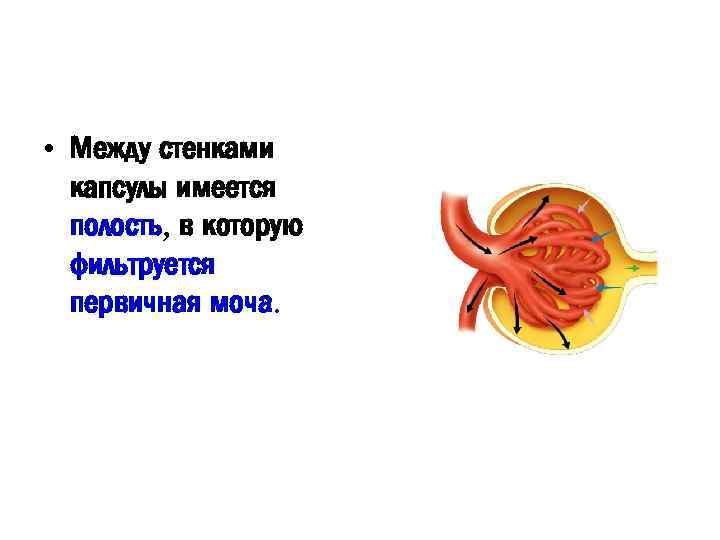 • Между стенками капсулы имеется полость, в которую фильтруется первичная моча.